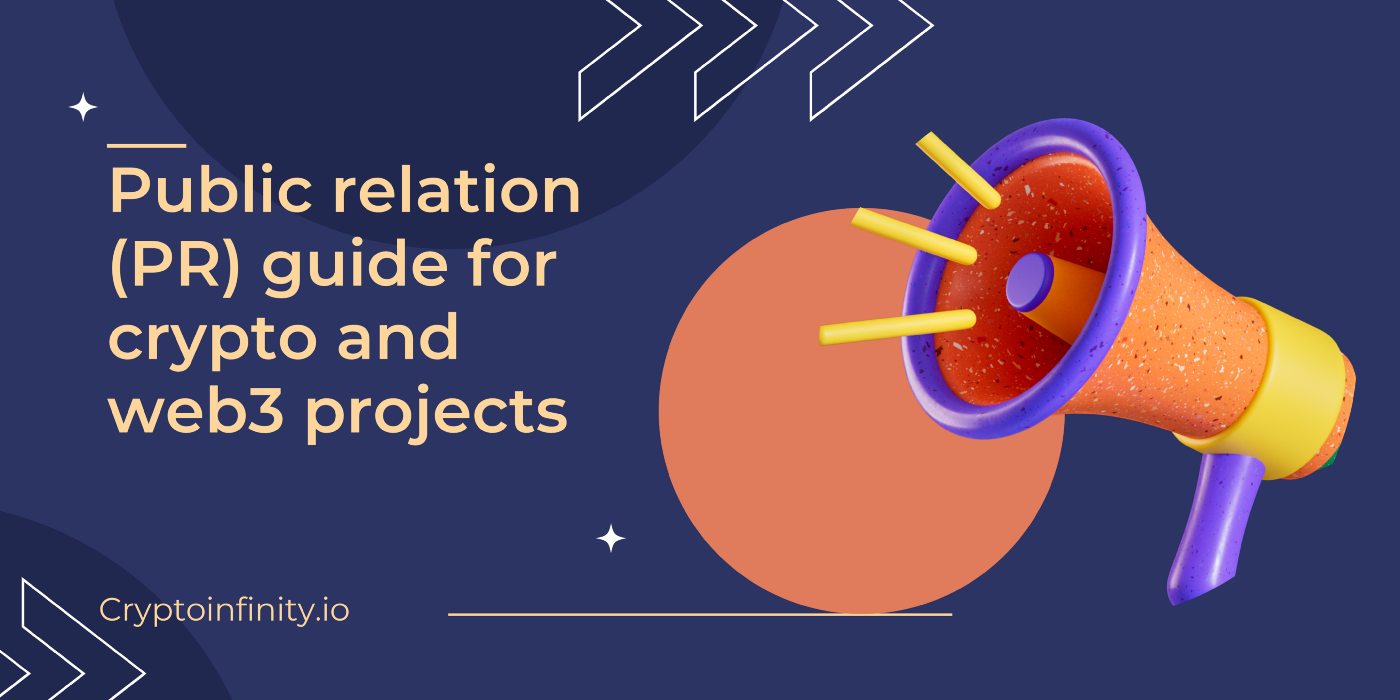 Public relation (PR) guide for crypto and web3 projects

Cryptoinfinity.io